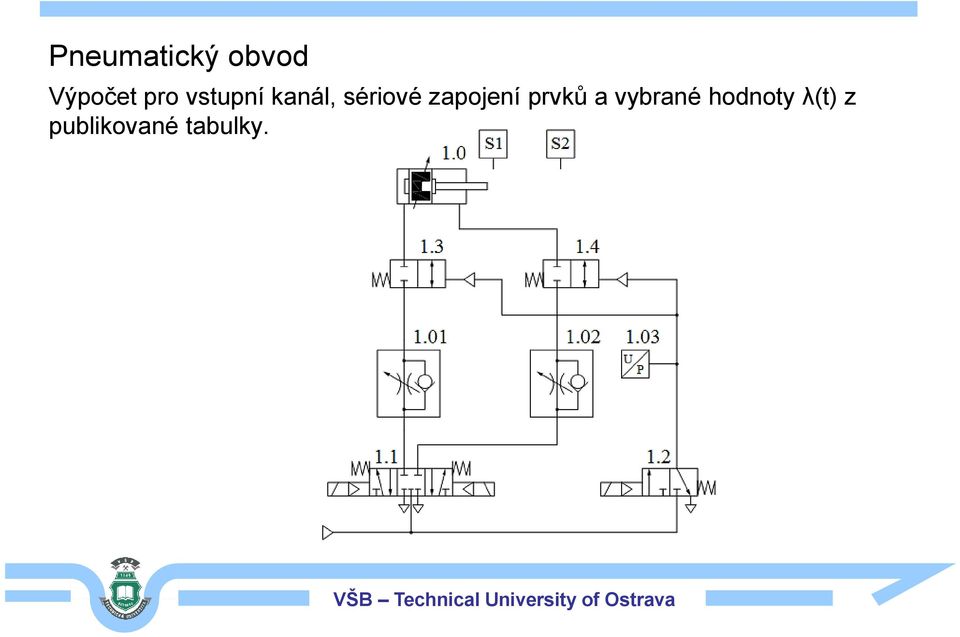 Pneumatický obvod

Výpočet pro vstupní kanál, sériové zapojení prvků a vybrané hodnoty λ(t) z publikované tabulky.

1.0
S1
S2
1.3
1.4
1.01
1.02
1.03
U
P
1.1
1.2

VŠB – Technical University of Ostrava